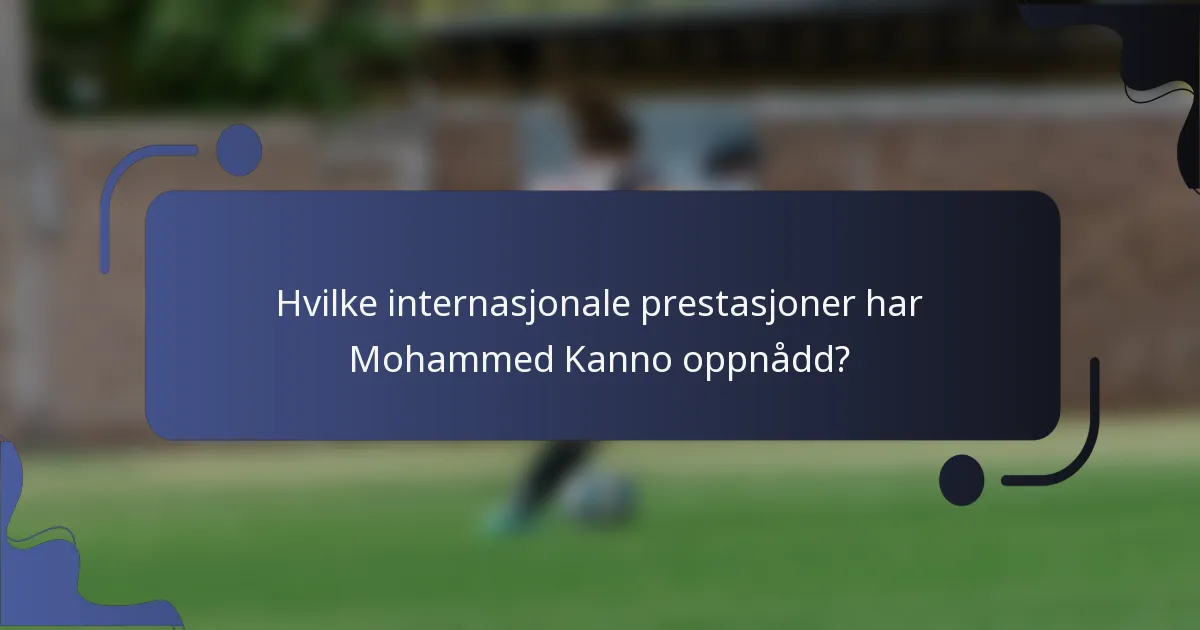 Hvilke internasjonale prestasjoner har Mohammed Kanno oppnådd?